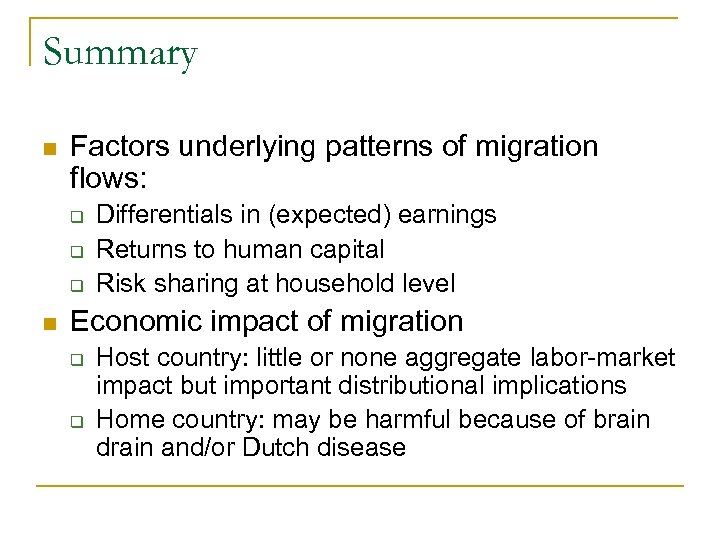 Summary

- Factors underlying patterns of migration flows:
  - Differentials in (expected) earnings
  - Returns to human capital
  - Risk sharing at household level
- Economic impact of migration
  - Host country: little or none aggregate labor-market impact but important distributional implications
  - Home country: may be harmful because of brain drain and/or Dutch disease